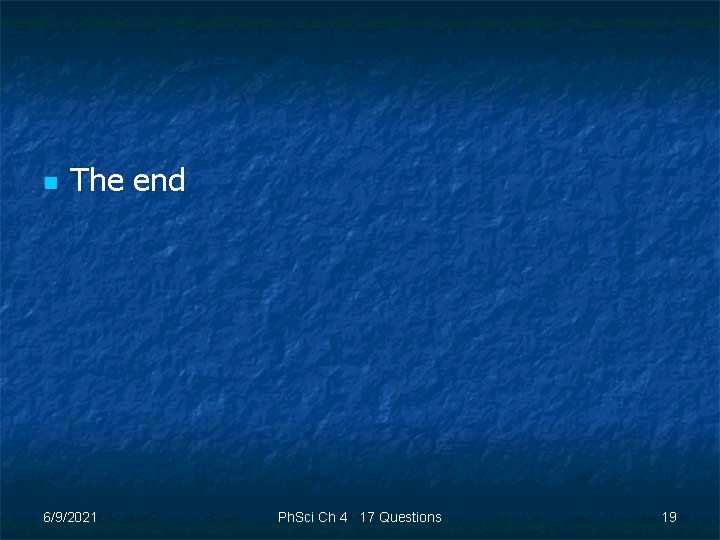 The end

6/9/2021

PhSci Ch 4 17 Questions

19